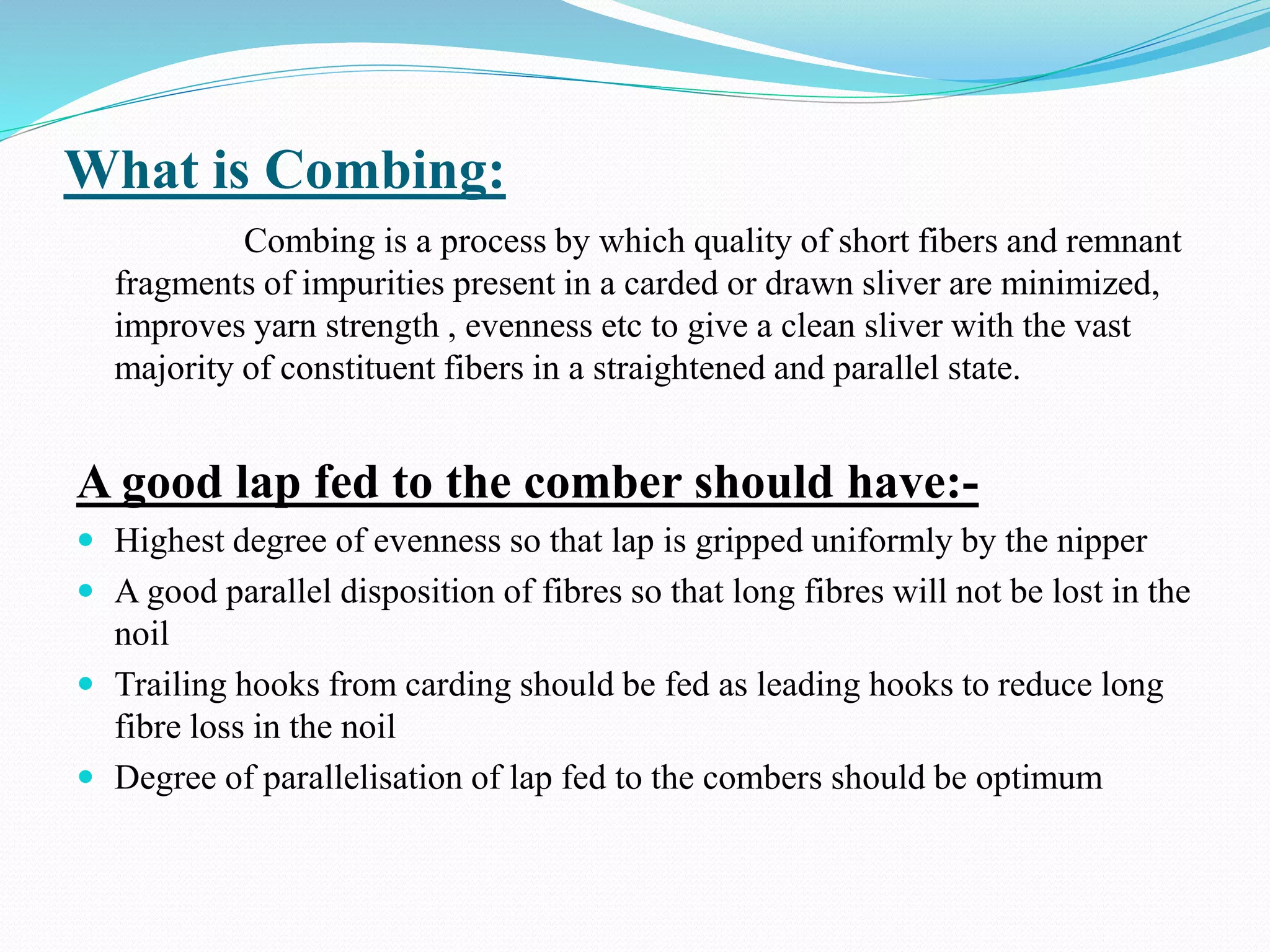 What is Combing:

Combing is a process by which quality of short fibers and remnant fragments of impurities present in a carded or drawn sliver are minimized, improves yarn strength , evenness etc to give a clean sliver with the vast majority of constituent fibers in a straightened and parallel state.

A good lap fed to the comber should have:-

- Highest degree of evenness so that lap is gripped uniformly by the nipper
- A good parallel disposition of fibres so that long fibres will not be lost in the noil
- Trailing hooks from carding should be fed as leading hooks to reduce long fibre loss in the noil
- Degree of parallelisation of lap fed to the combers should be optimum